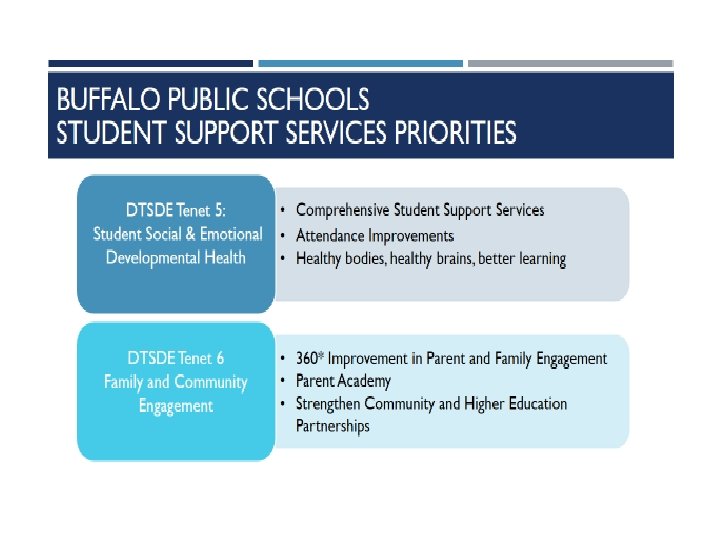 BUFFALO PUBLIC SCHOOLS
STUDENT SUPPORT SERVICES PRIORITIES

DTSDE Tenet 5: Student Social & Emotional Developmental Health

• Comprehensive Student Support Services
• Attendance Improvements
• Healthy bodies, healthy brains, better learning

DTSDE Tenet 6 Family and Community Engagement

• 360* Improvement in Parent and Family Engagement
• Parent Academy
• Strengthen Community and Higher Education Partnerships